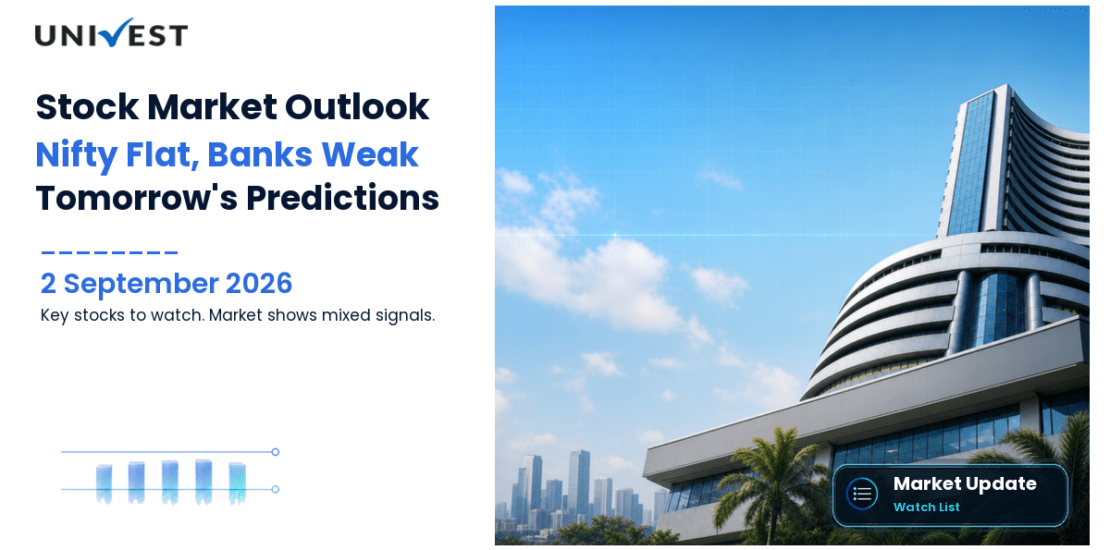 UNIVEST

Stock Market Outlook
Nifty Flat, Banks Weak
Tomorrow's Predictions

2 September 2026
Key stocks to watch. Market shows mixed signals.

Market Update
Watch List